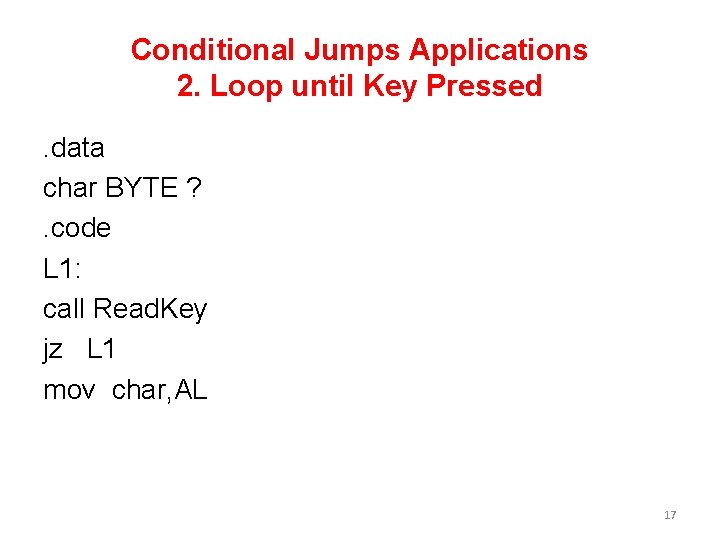 Conditional Jumps Applications
2. Loop until Key Pressed

.data
char BYTE ?
.code
L1:
call ReadKey
jz L1
mov char,AL

17